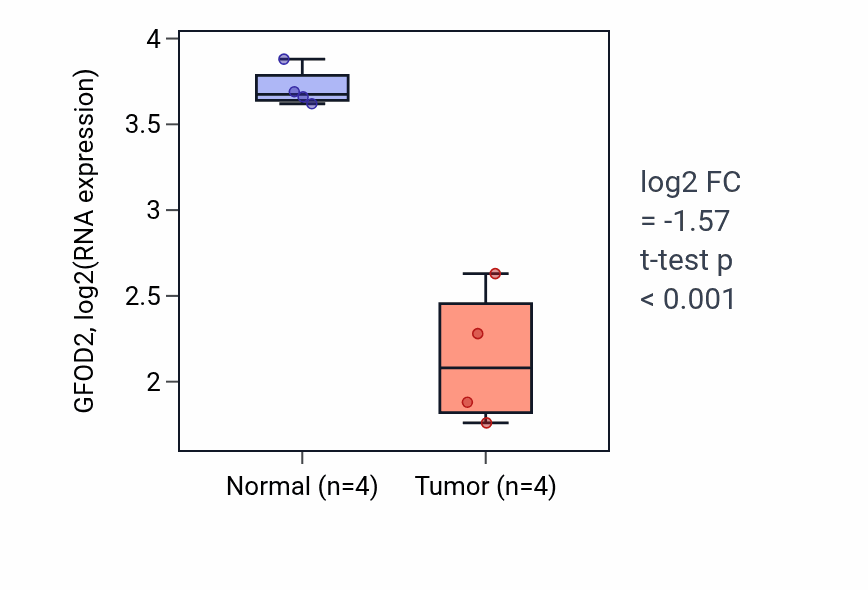 GFOD2, log2(RNA expression)

4
3.5
3
2.5
2

Normal (n=4)
Tumor (n=4)

log2 FC
= -1.57
t-test p
< 0.001